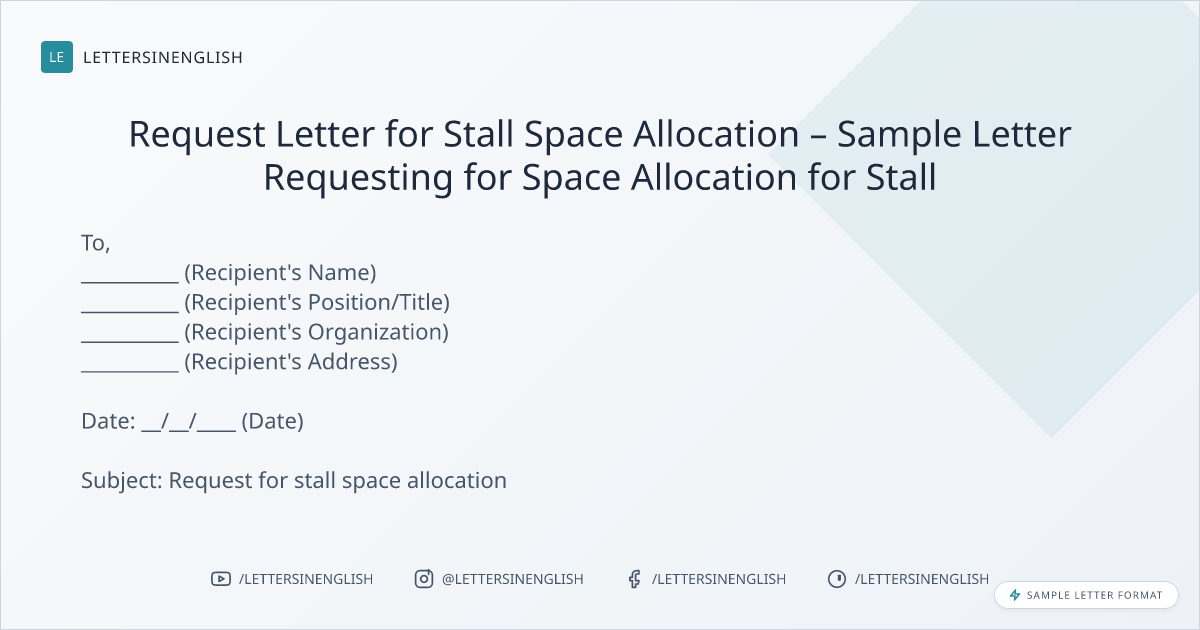 LE LETTERSINENGLISH

Request Letter for Stall Space Allocation – Sample Letter Requesting for Space Allocation for Stall

To,
__________ (Recipient's Name)
__________ (Recipient's Position/Title)
__________ (Recipient's Organization)
__________ (Recipient's Address)

Date: __/__/____ (Date)

Subject: Request for stall space allocation

/LETTERSINENGLISH @LETTERSINENGLISH /LETTERSINENGLISH /LETTERSINENGLISH

SAMPLE LETTER FORMAT